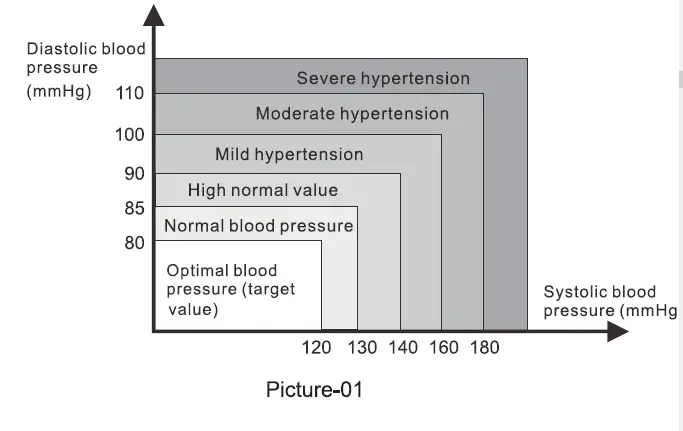 Diastolic blood pressure (mmHg)

110
100
90
85
80

Severe hypertension
Moderate hypertension
Mild hypertension
High normal value
Normal blood pressure
Optimal blood pressure (target value)

Systolic blood pressure (mmHg

120 130 140 160 180

Picture-01